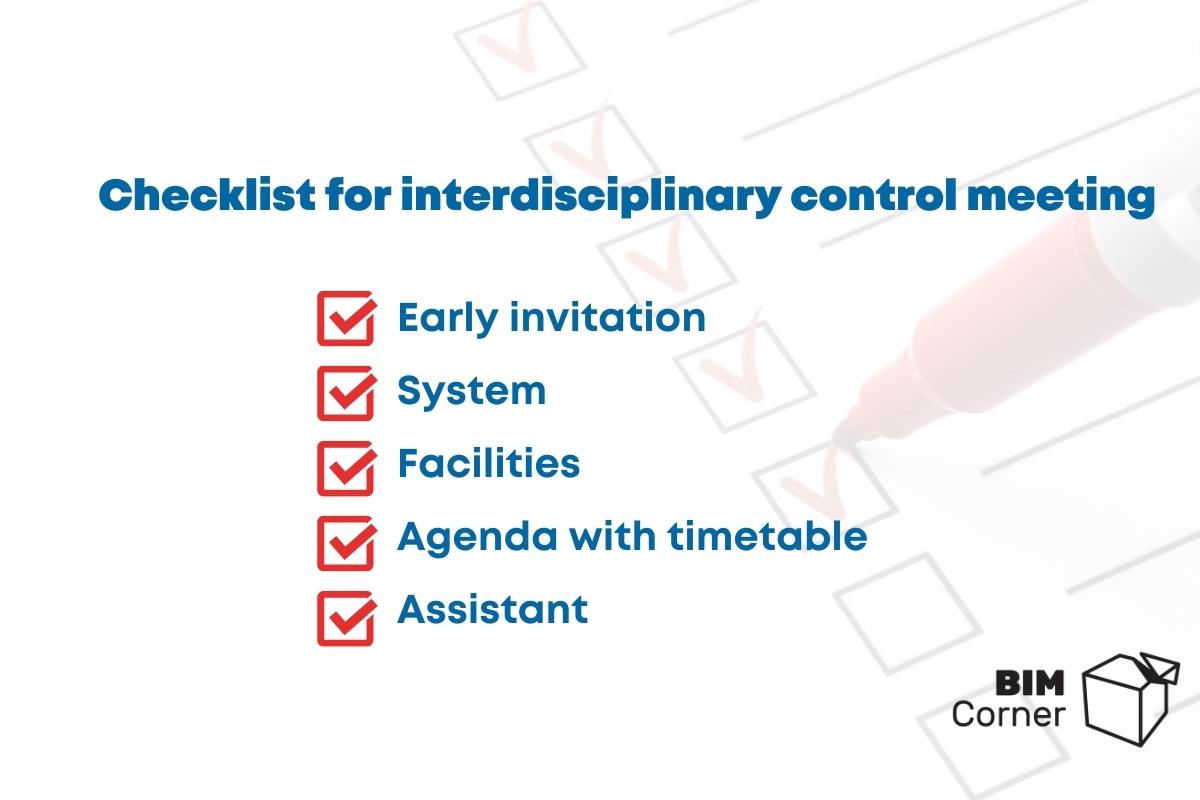 Checklist for interdisciplinary control meeting

Early invitation
System
Facilities
Agenda with timetable
Assistant

BIM
Corner